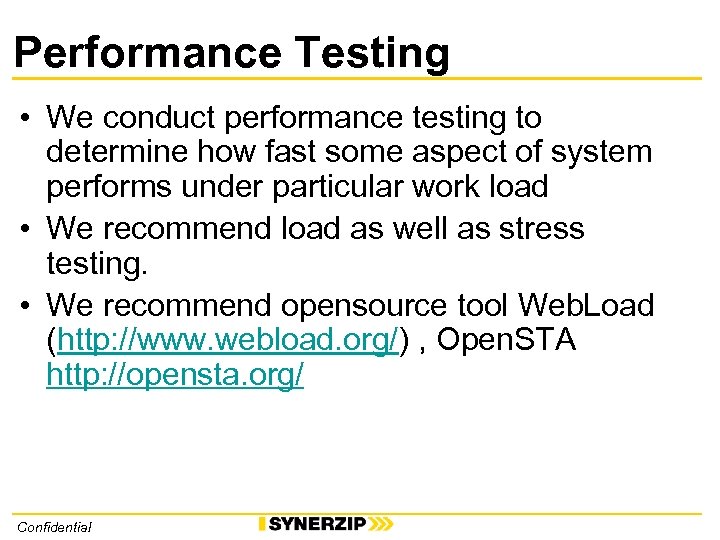 Performance Testing

• We conduct performance testing to determine how fast some aspect of system performs under particular work load
• We recommend load as well as stress testing.
• We recommend opensource tool WebLoad (http://www.webload.org/) , OpenSTA http://opensta.org/

Confidential
SYNERZIP